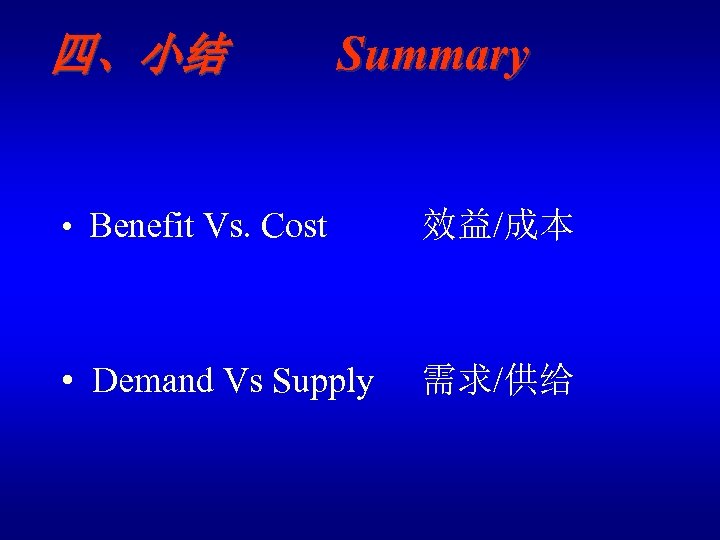 四、小结　　Summary

• Benefit Vs. Cost　　效益/成本

• Demand Vs Supply　　需求/供给